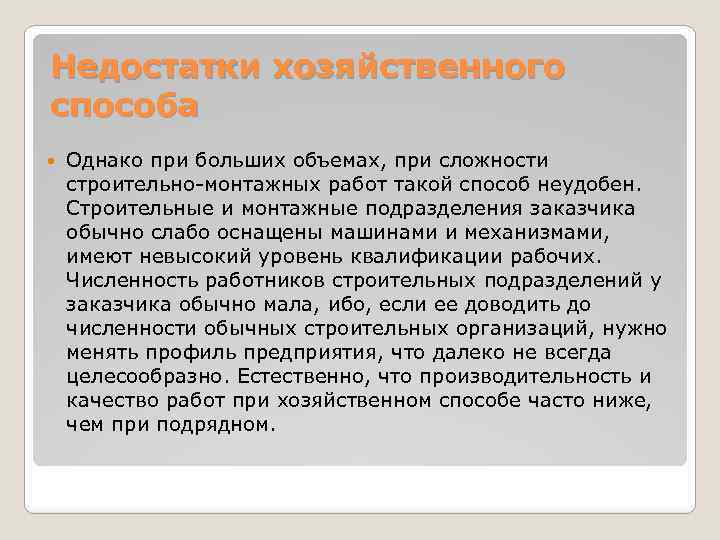 Недостатки хозяйственного способа

Однако при больших объемах, при сложности строительно-монтажных работ такой способ неудобен. Строительные и монтажные подразделения заказчика обычно слабо оснащены машинами и механизмами, имеют невысокий уровень квалификации рабочих. Численность работников строительных подразделений у заказчика обычно мала, ибо, если ее доводить до численности обычных строительных организаций, нужно менять профиль предприятия, что далеко не всегда целесообразно. Естественно, что производительность и качество работ при хозяйственном способе часто ниже, чем при подрядном.